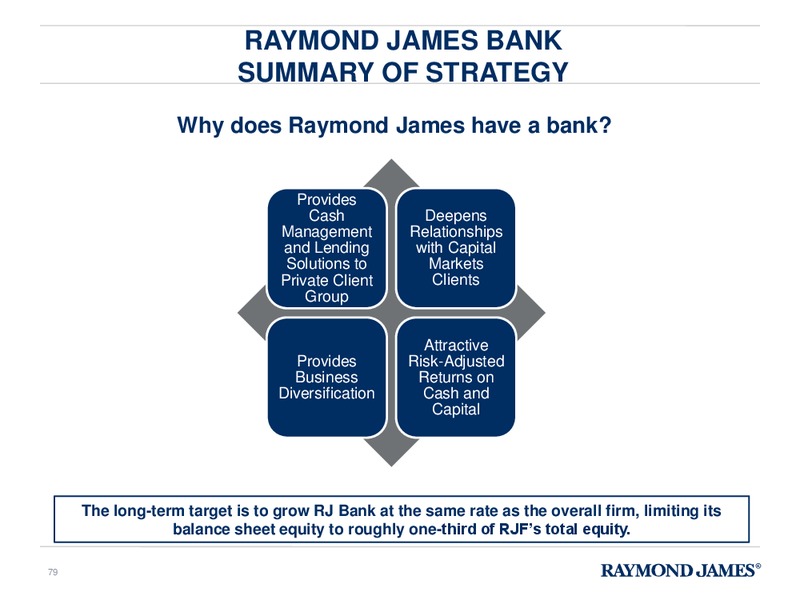 RAYMOND JAMES BANK
SUMMARY OF STRATEGY

Why does Raymond James have a bank?

Provides Cash Management and Lending Solutions to Private Client Group

Deepens Relationships with Capital Markets Clients

Provides Business Diversification

Attractive Risk-Adjusted Returns on Cash and Capital

The long-term target is to grow RJ Bank at the same rate as the overall firm, limiting its balance sheet equity to roughly one-third of RJF's total equity.

79

RAYMOND JAMES®